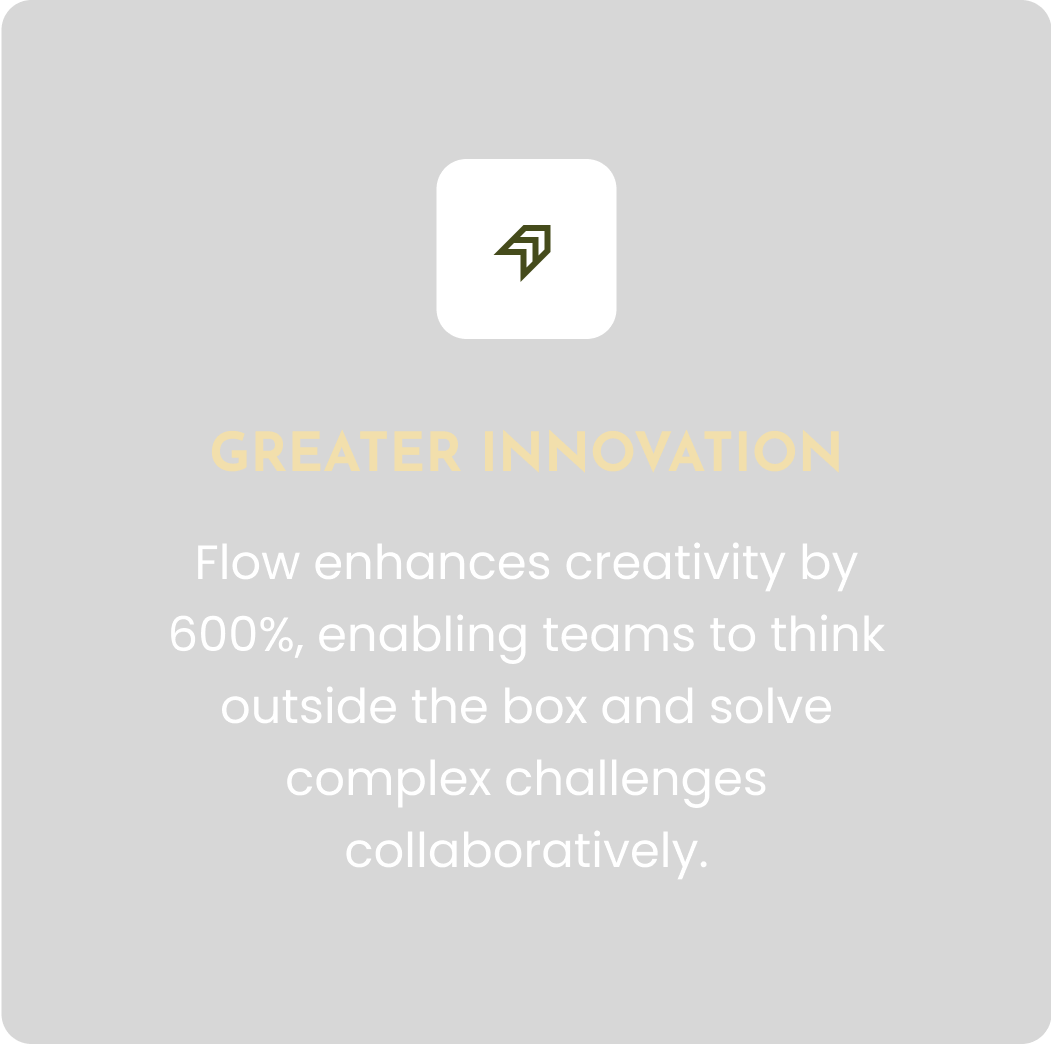 GREATER INNOVATION

Flow enhances creativity by 600%, enabling teams to think outside the box and solve complex challenges collaboratively.